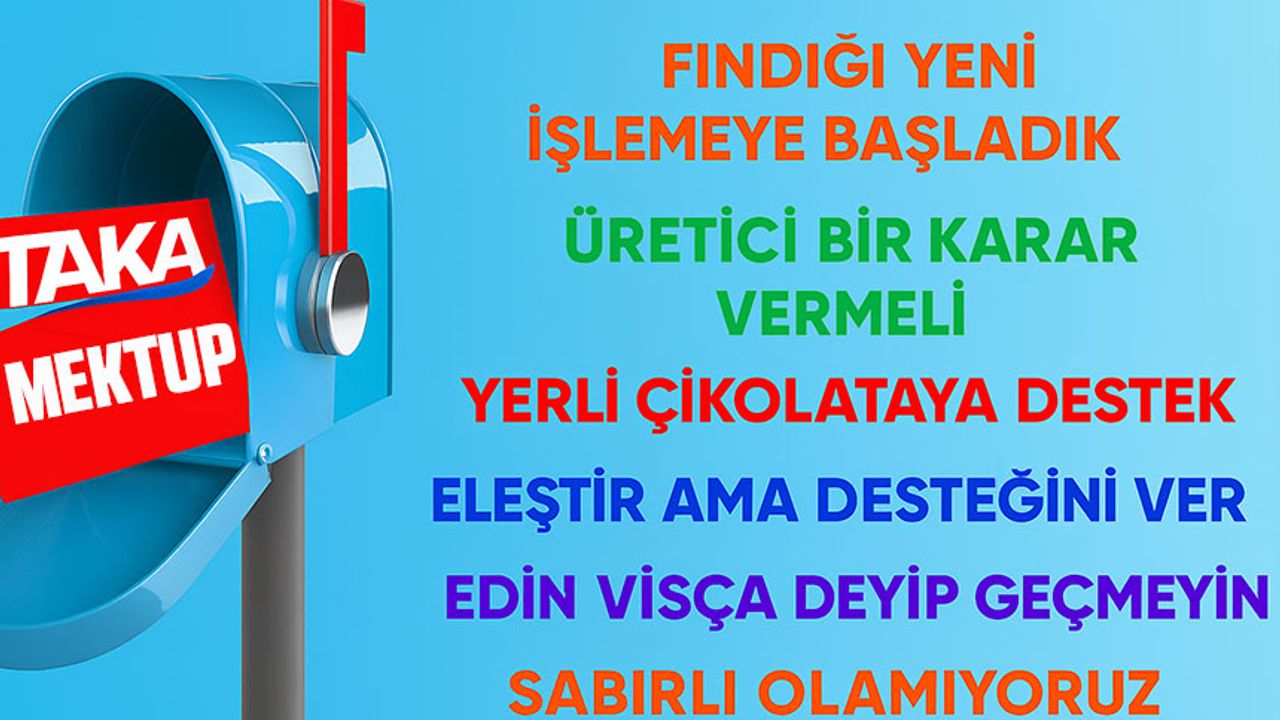 TAKA
MEKTUP

FINDIĞI YENİ İŞLEMEYE BAŞLADIK

ÜRETİCİ BİR KARAR VERMELİ

YERLİ ÇİKOLATAYA DESTEK

ELEŞTİR AMA DESTEĞİNİ VER

EDİN VİSÇA DEYİP GEÇMEYİN

SABIRLI OLAMIYORUZ